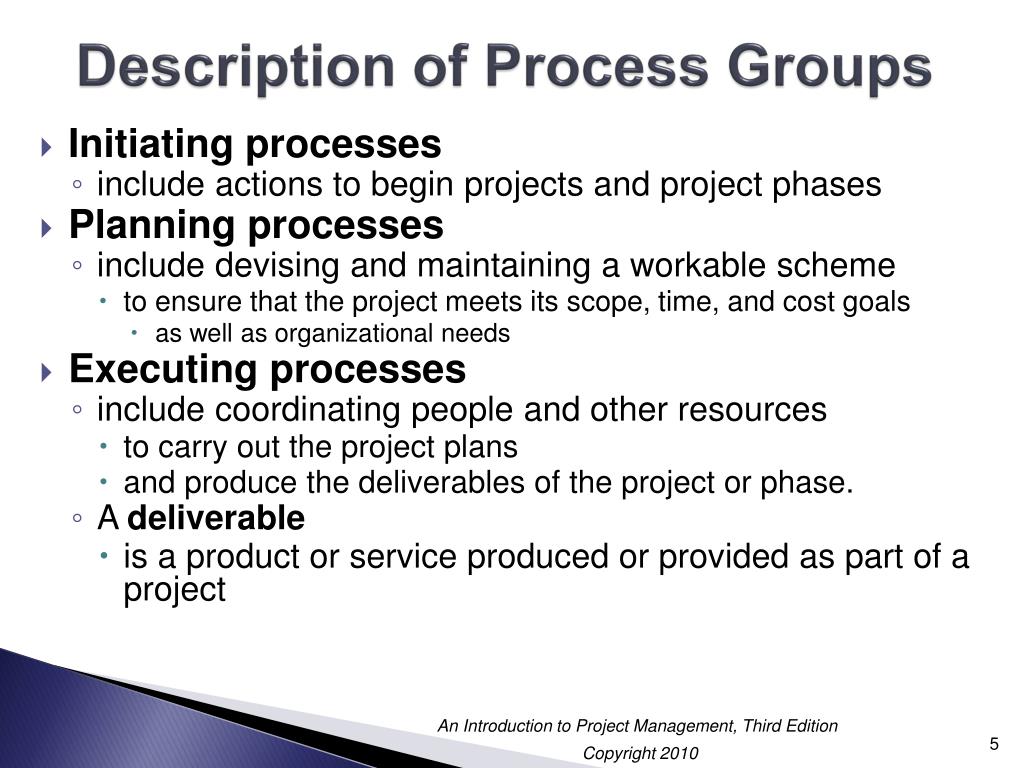 Description of Process Groups

Initiating processes
include actions to begin projects and project phases
Planning processes
include devising and maintaining a workable scheme
to ensure that the project meets its scope, time, and cost goals
as well as organizational needs
Executing processes
include coordinating people and other resources
to carry out the project plans
and produce the deliverables of the project or phase.
A deliverable
is a product or service produced or provided as part of a project

An Introduction to Project Management, Third Edition
Copyright 2010

5